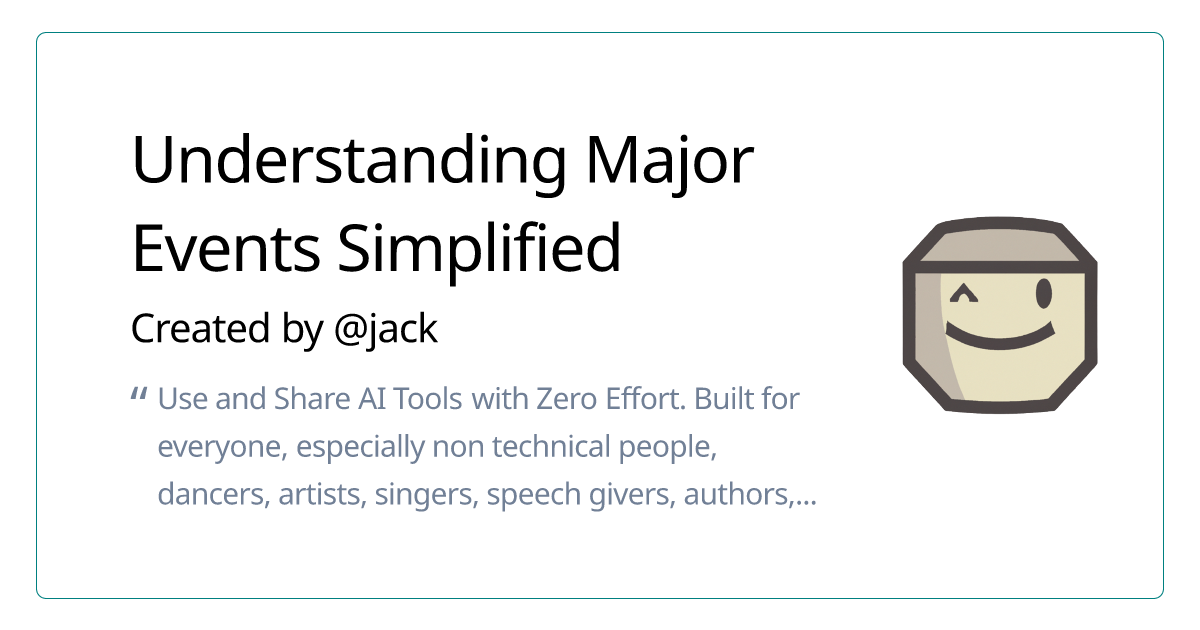 Understanding Major Events Simplified

Created by @jack

" Use and Share AI Tools with Zero Effort. Built for everyone, especially non technical people, dancers, artists, singers, speech givers, authors,...